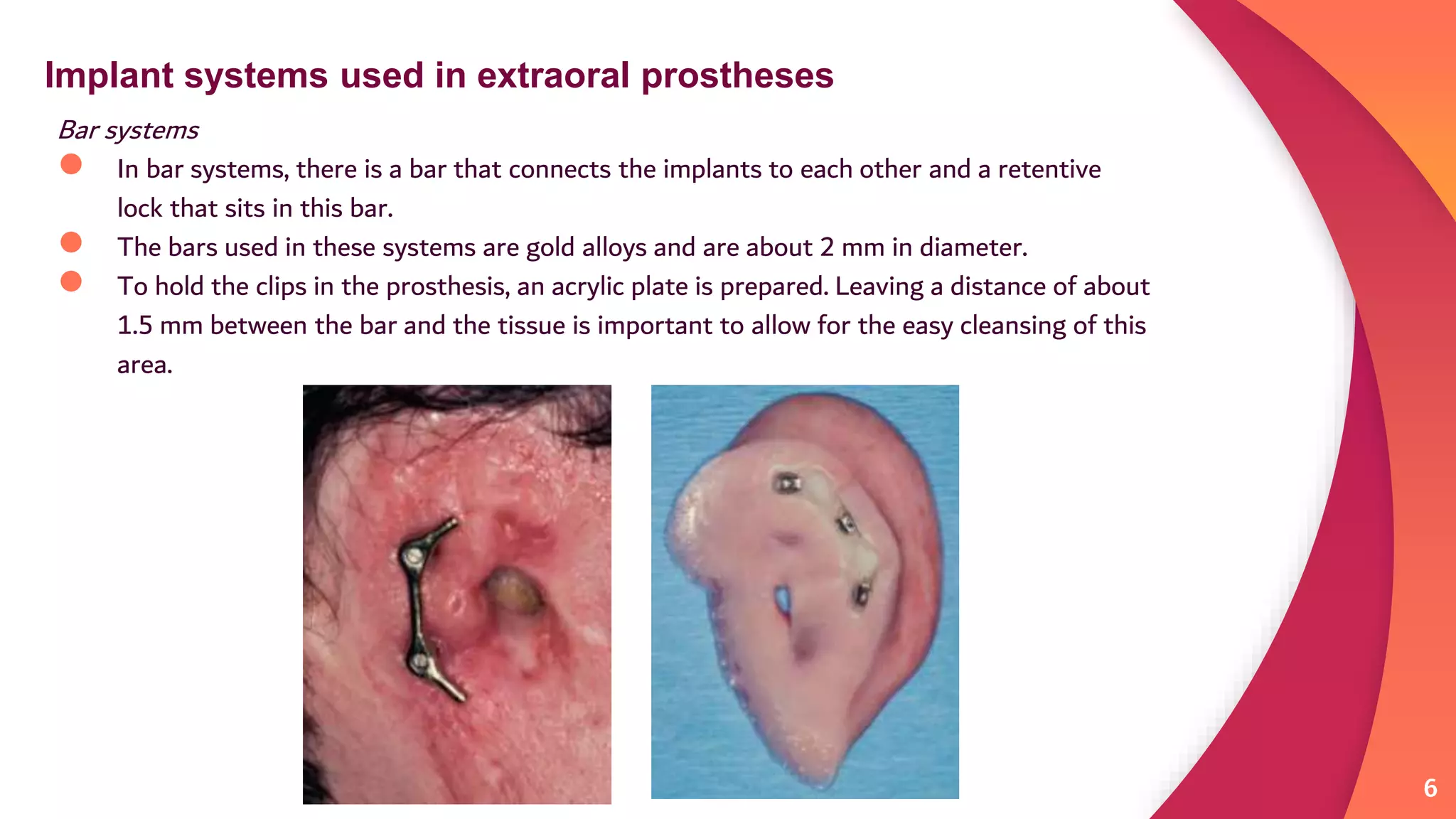 Implant systems used in extraoral prostheses

Bar systems

- In bar systems, there is a bar that connects the implants to each other and a retentive lock that sits in this bar.
- The bars used in these systems are gold alloys and are about 2 mm in diameter.
- To hold the clips in the prosthesis, an acrylic plate is prepared. Leaving a distance of about 1.5 mm between the bar and the tissue is important to allow for the easy cleansing of this area.

6